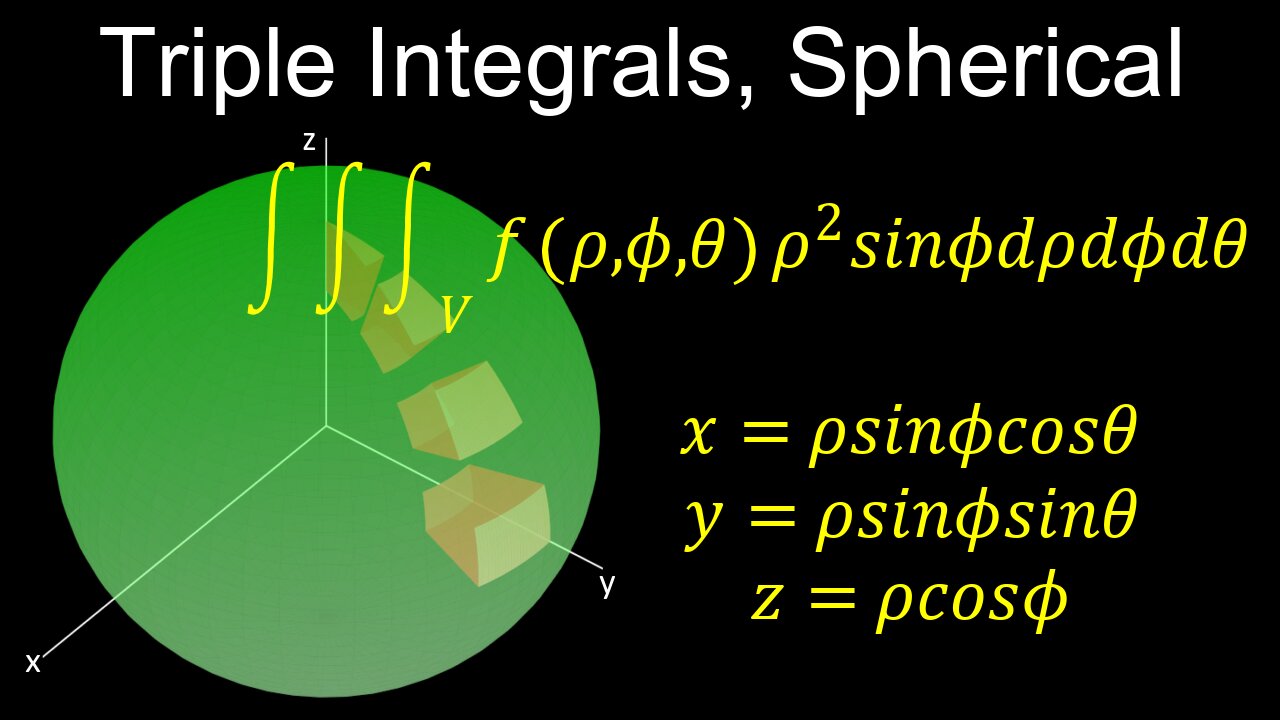 Triple Integrals, Spherical

z

$\iiint_V f(\rho,\phi,\theta)\,\rho^2 sin\phi d\rho d\phi d\theta$

$x = \rho sin\phi cos\theta$
$y = \rho sin\phi sin\theta$
$z = \rho cos\phi$

y

x